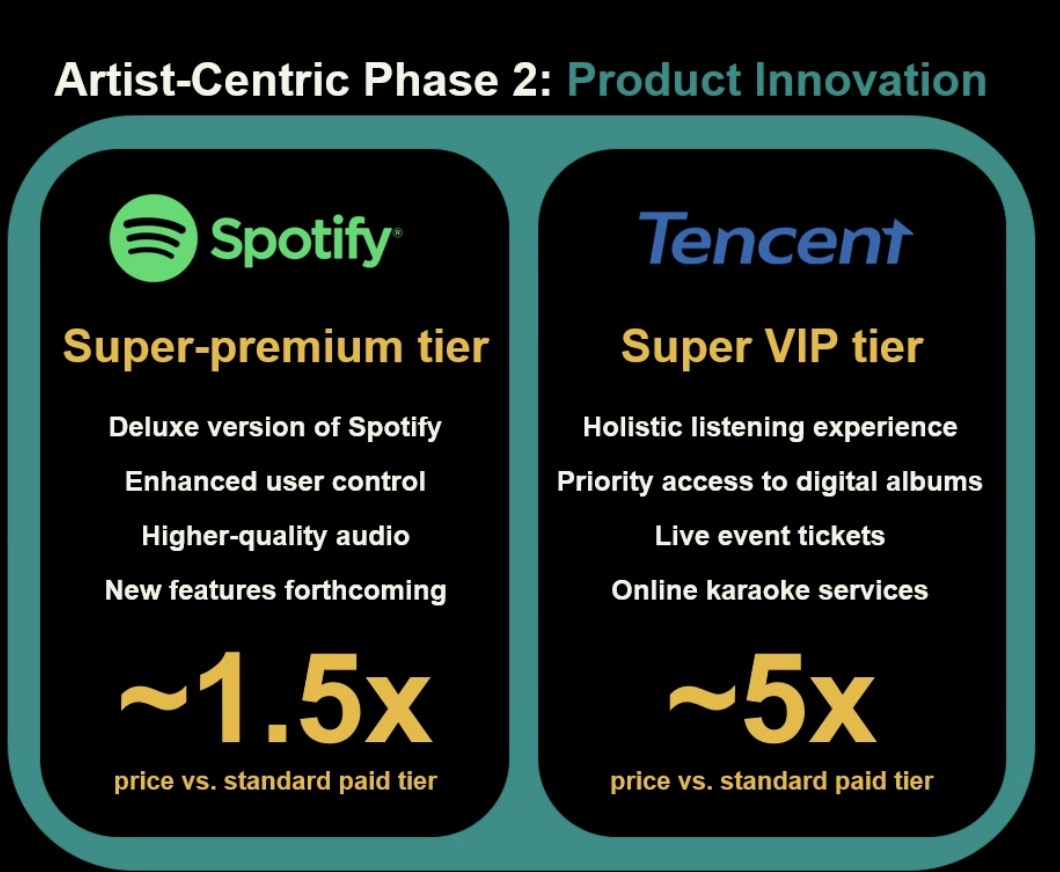 Artist-Centric Phase 2: Product Innovation

Spotify®

Super-premium tier

Deluxe version of Spotify

Enhanced user control

Higher-quality audio

New features forthcoming

~1.5x

price vs. standard paid tier

Tencent

Super VIP tier

Holistic listening experience

Priority access to digital albums

Live event tickets

Online karaoke services

~5x

price vs. standard paid tier